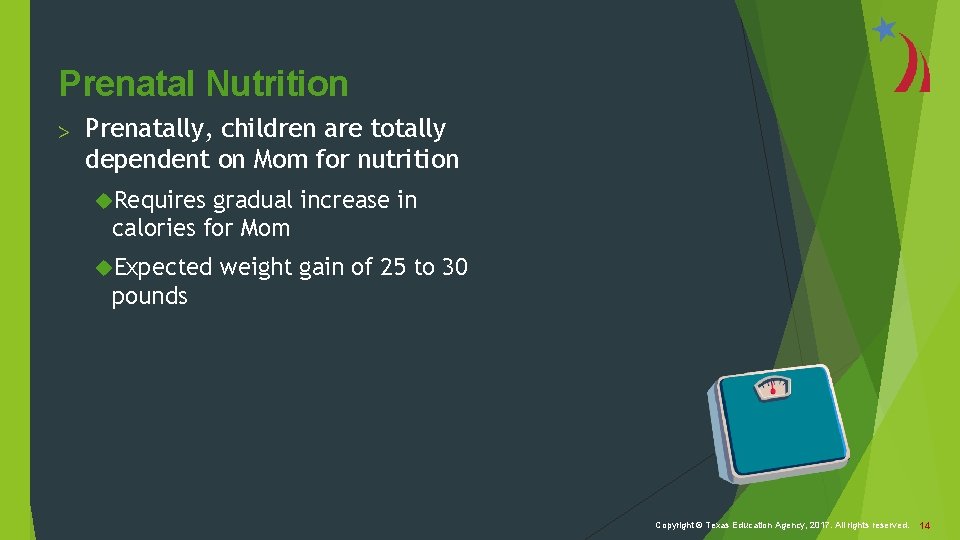 Prenatal Nutrition

> Prenatally, children are totally dependent on Mom for nutrition

Requires gradual increase in calories for Mom

Expected weight gain of 25 to 30 pounds

Copyright © Texas Education Agency, 2017. All rights reserved. 14